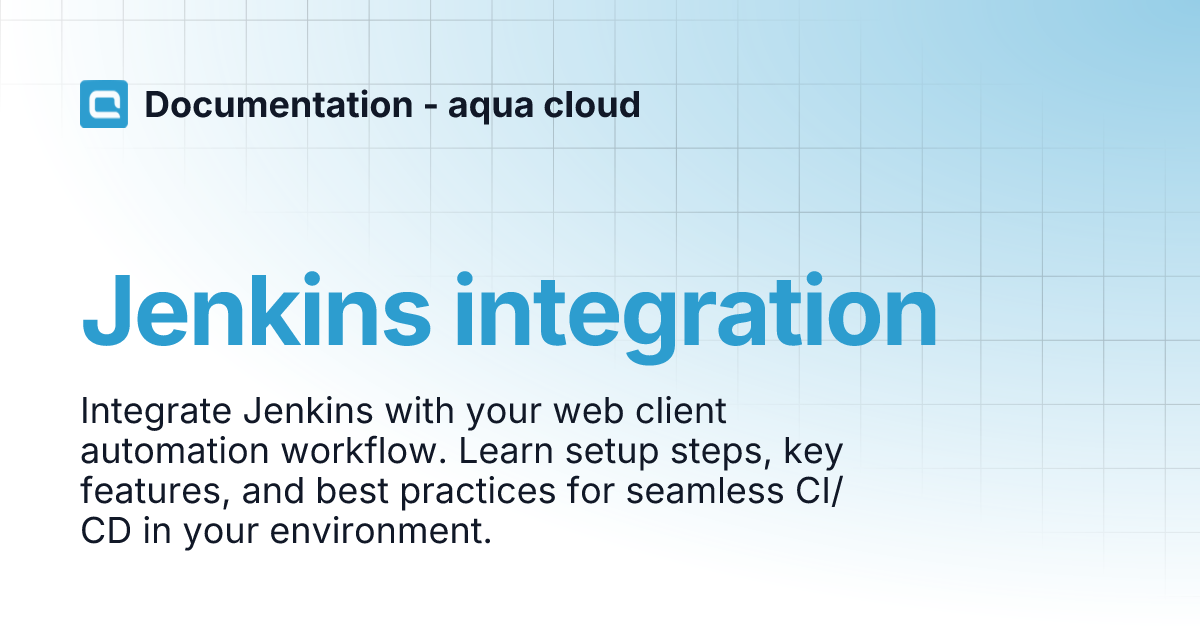 Documentation - aqua cloud

Jenkins integration

Integrate Jenkins with your web client automation workflow. Learn setup steps, key features, and best practices for seamless CI/CD in your environment.